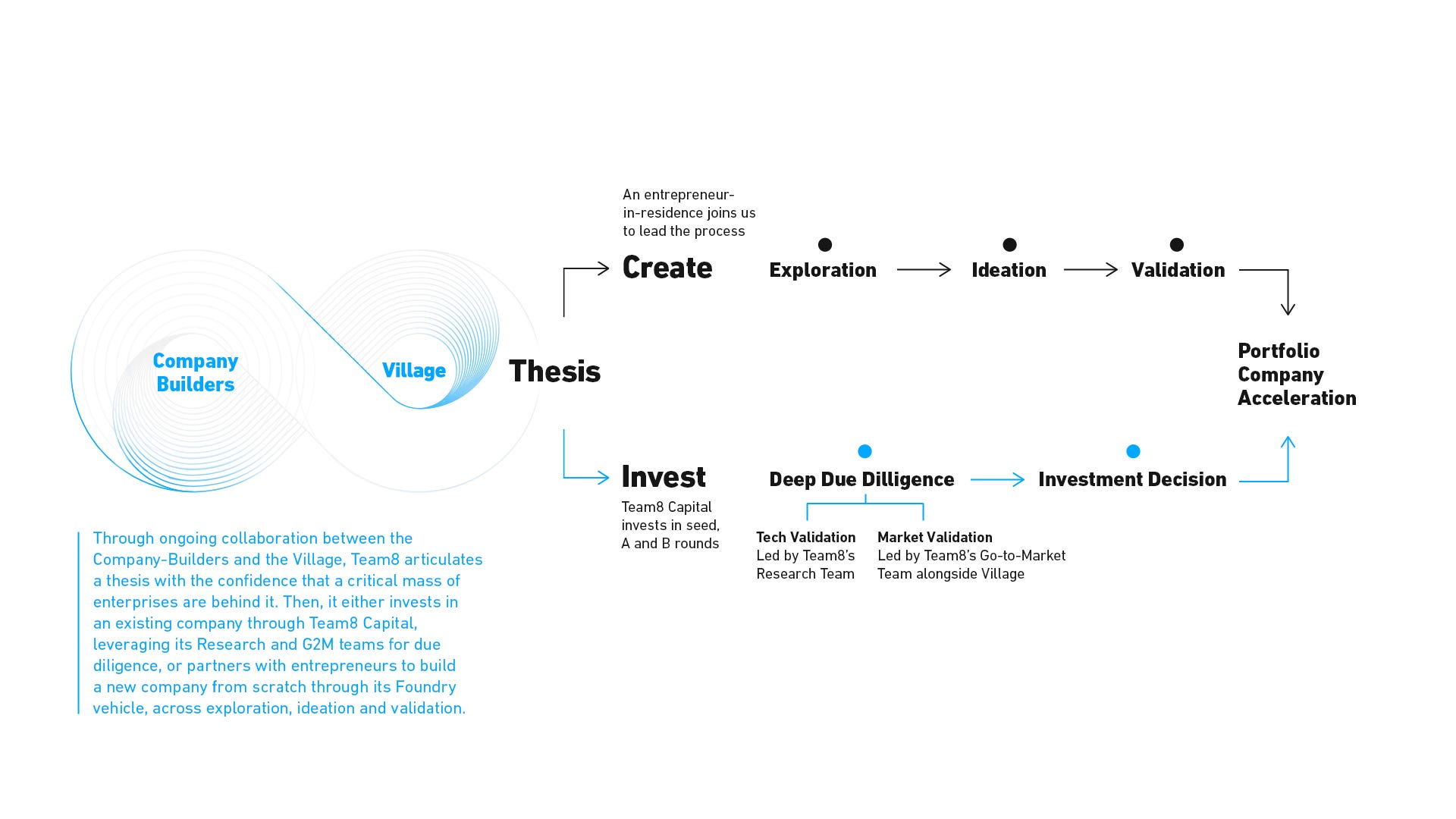 Company Builders

Village

Thesis

An entrepreneur-in-residence joins us to lead the process

Create

Exploration

Ideation

Validation

Portfolio Company Acceleration

Invest

Team8 Capital invests in seed, A and B rounds

Deep Due Dilligence

Investment Decision

Tech Validation
Led by Team8's Research Team

Market Validation
Led by Team8's Go-to-Market Team alongside Village

Through ongoing collaboration between the Company-Builders and the Village, Team8 articulates a thesis with the confidence that a critical mass of enterprises are behind it. Then, it either invests in an existing company through Team8 Capital, leveraging its Research and G2M teams for due diligence, or partners with entrepreneurs to build a new company from scratch through its Foundry vehicle, across exploration, ideation and validation.